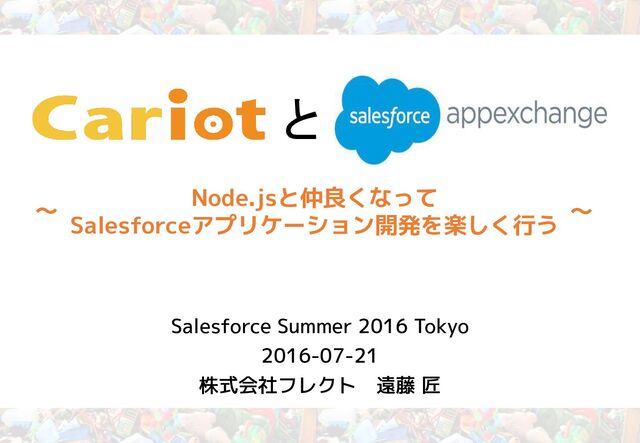 Cariot と salesforce appexchange

~ Node.jsと仲良くなって Salesforceアプリケーション開発を楽しく行う ~

Salesforce Summer 2016 Tokyo
2016-07-21
株式会社フレクト　遠藤 匠